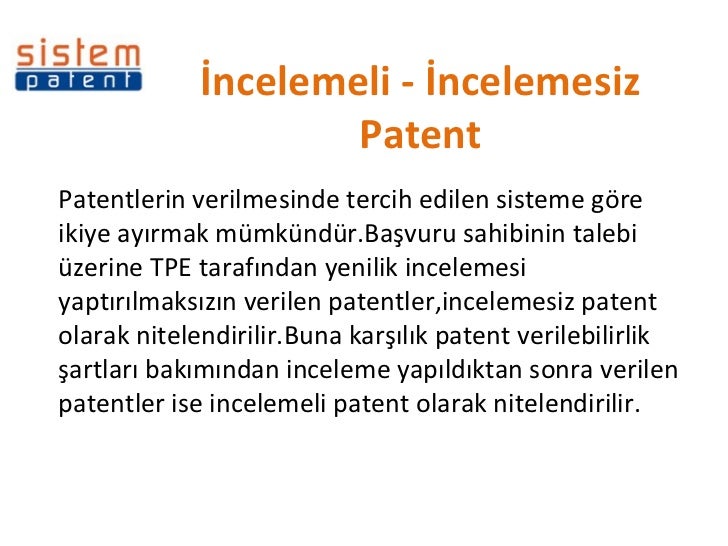 sistem
patent

İncelemeli - İncelemesiz Patent

Patentlerin verilmesinde tercih edilen sisteme göre ikiye ayırmak mümkündür.Başvuru sahibinin talebi üzerine TPE tarafından yenilik incelemesi yaptırılmaksızın verilen patentler,incelemesiz patent olarak nitelendirilir.Buna karşılık patent verilebilirlik şartları bakımından inceleme yapıldıktan sonra verilen patentler ise incelemeli patent olarak nitelendirilir.